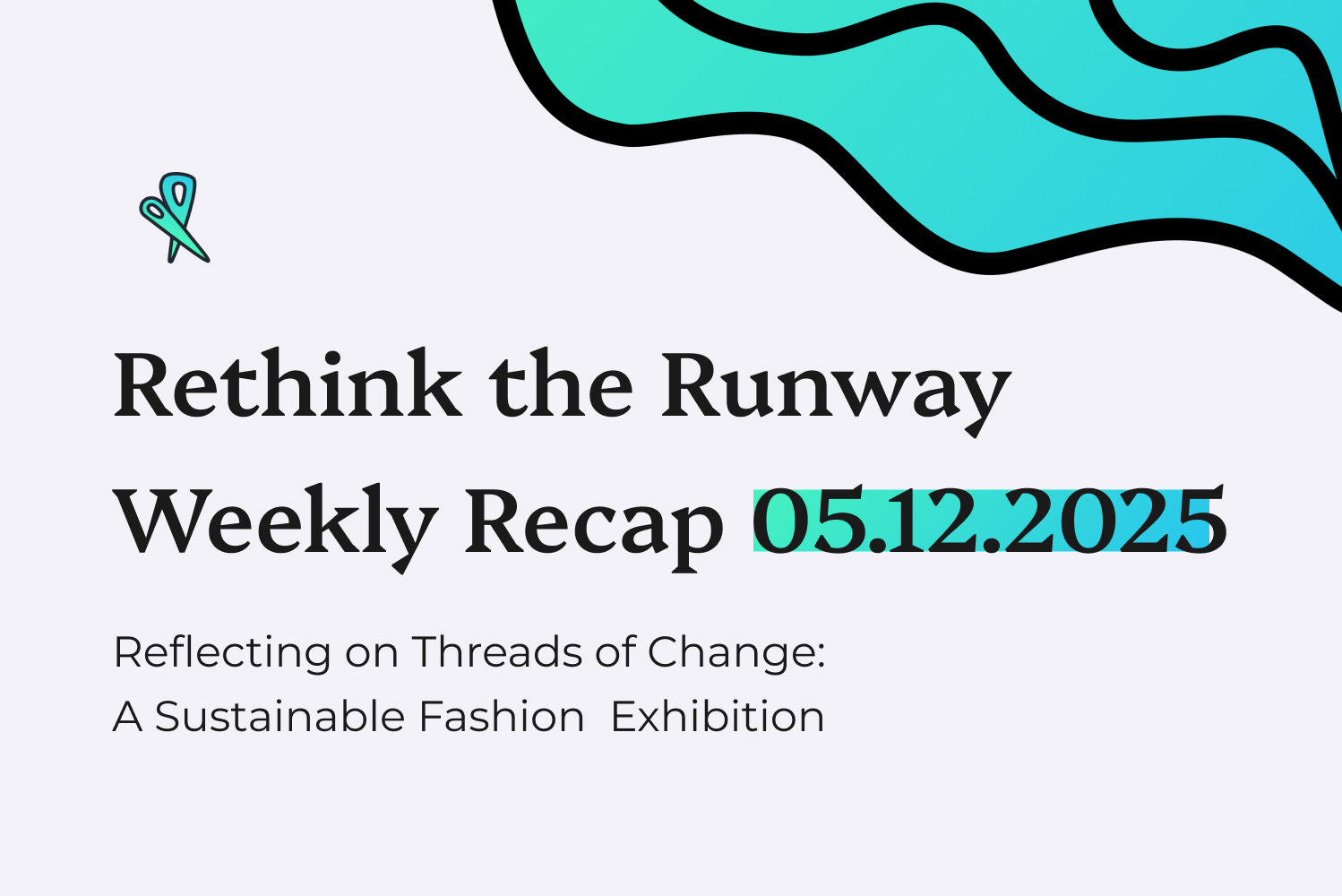 Rethink the Runway
Weekly Recap 05.12.2025

Reflecting on Threads of Change:
A Sustainable Fashion Exhibition